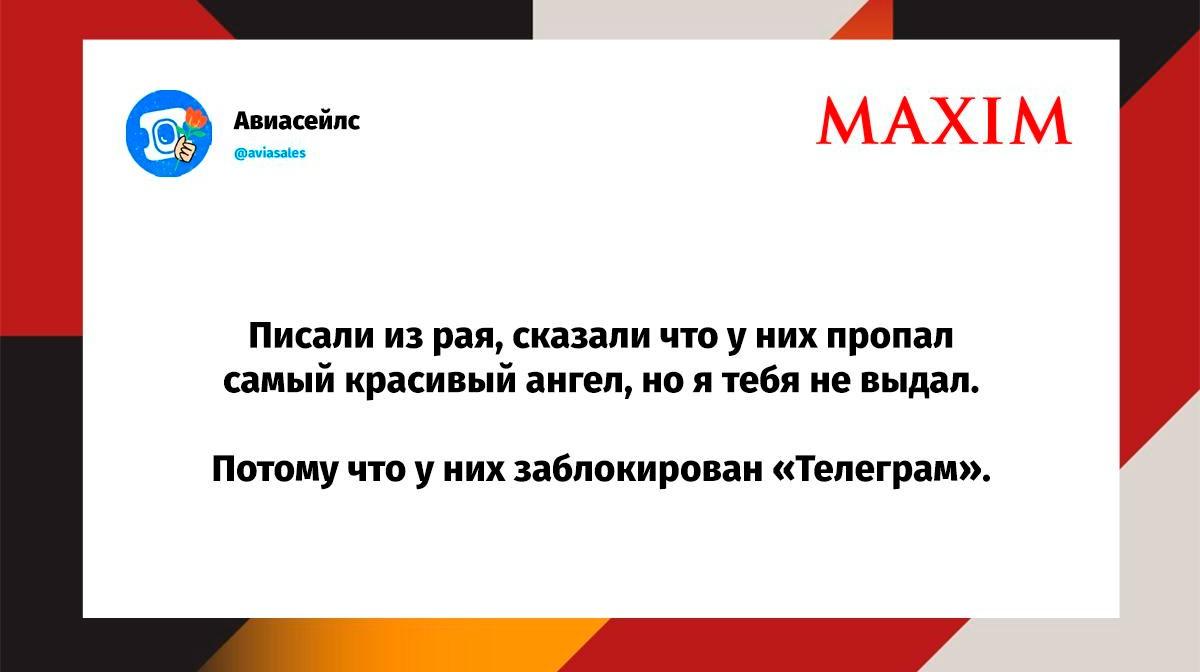 Авиасейлс
@aviasales

MAXIM

Писали из рая, сказали что у них пропал самый красивый ангел, но я тебя не выдал.

Потому что у них заблокирован «Телеграм».